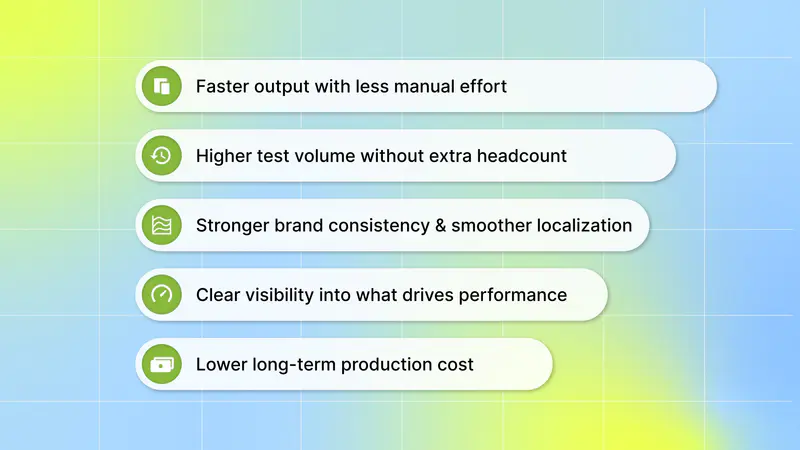 Faster output with less manual effort

Higher test volume without extra headcount

Stronger brand consistency & smoother localization

Clear visibility into what drives performance

Lower long-term production cost